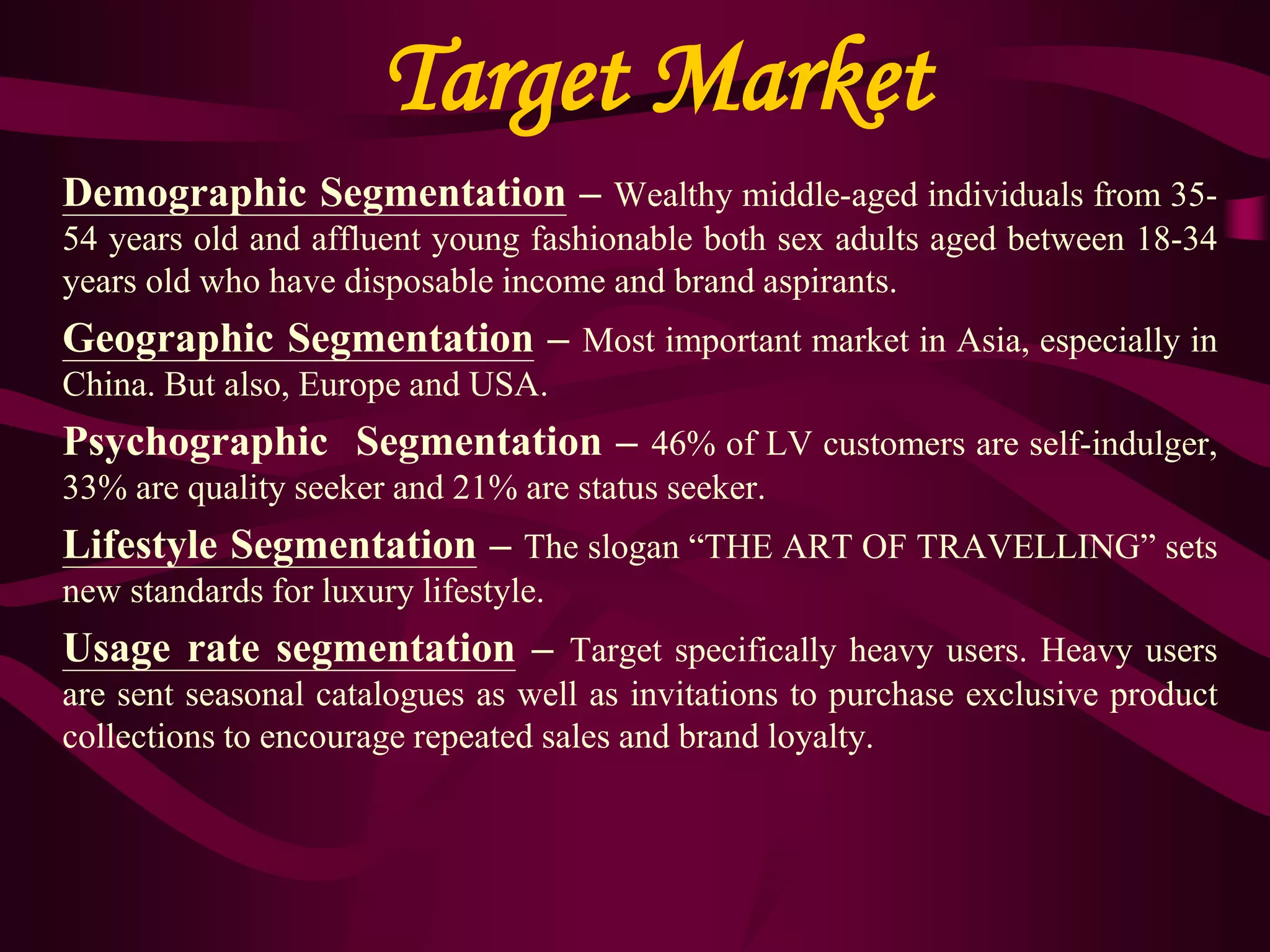 Target Market

Demographic Segmentation – Wealthy middle-aged individuals from 35-54 years old and affluent young fashionable both sex adults aged between 18-34 years old who have disposable income and brand aspirants.

Geographic Segmentation – Most important market in Asia, especially in China. But also, Europe and USA.

Psychographic Segmentation – 46% of LV customers are self-indulger, 33% are quality seeker and 21% are status seeker.

Lifestyle Segmentation – The slogan “THE ART OF TRAVELLING” sets new standards for luxury lifestyle.

Usage rate segmentation – Target specifically heavy users. Heavy users are sent seasonal catalogues as well as invitations to purchase exclusive product collections to encourage repeated sales and brand loyalty.